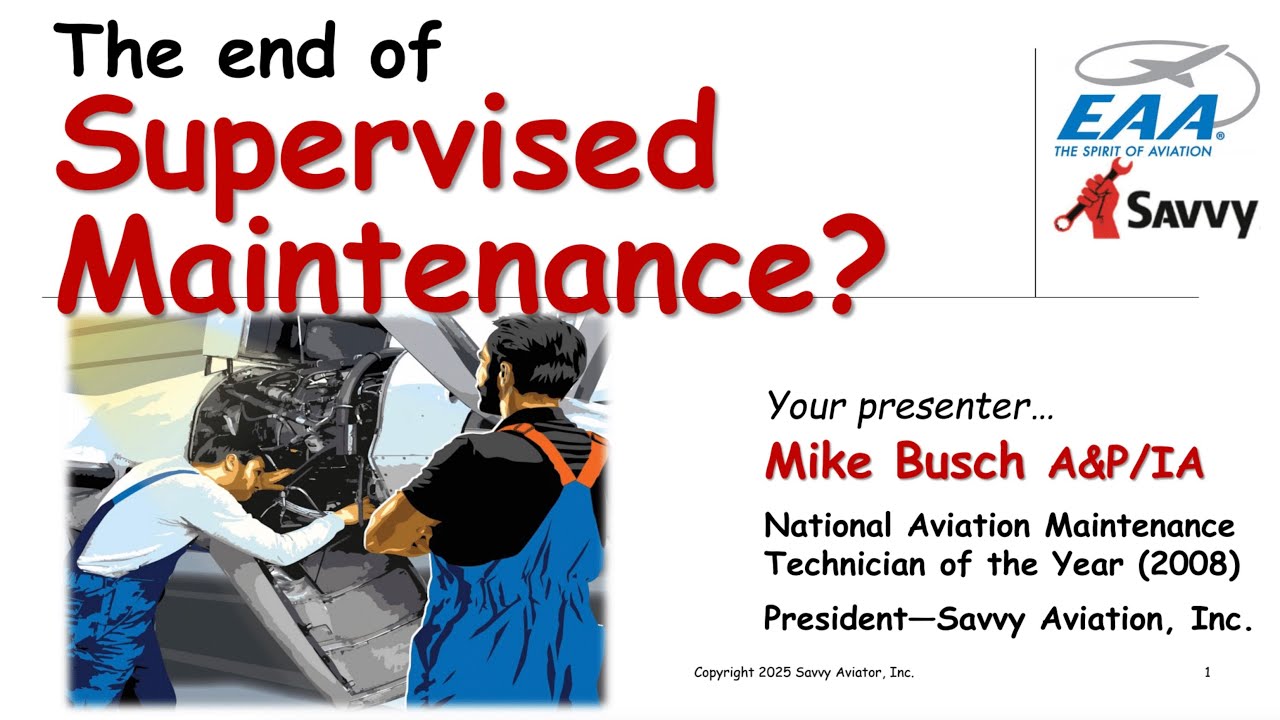 The end of
Supervised Maintenance?

EAA®
THE SPIRIT OF AVIATION

Savvy

Your presenter…
Mike Busch A&P/IA

National Aviation Maintenance Technician of the Year (2008)

President—Savvy Aviation, Inc.

Copyright 2025 Savvy Aviator, Inc.

1